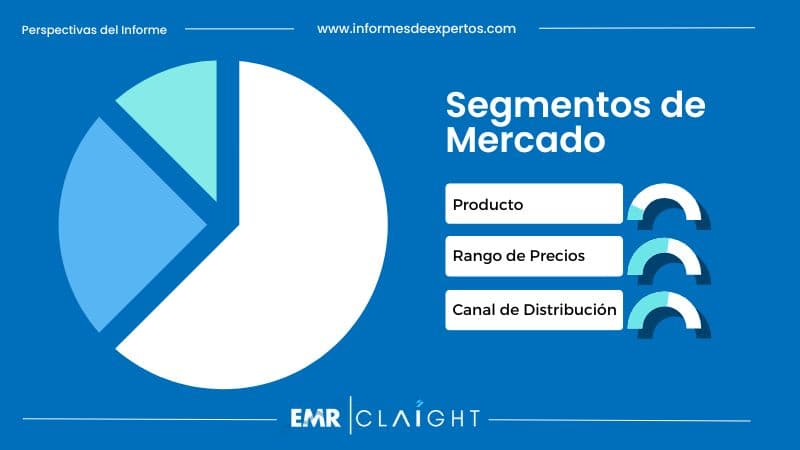 Perspectivas del Informe

www.informesdeexpertos.com

Segmentos de Mercado

Producto

Rango de Precios

Canal de Distribución

EMR | CLAIGHT